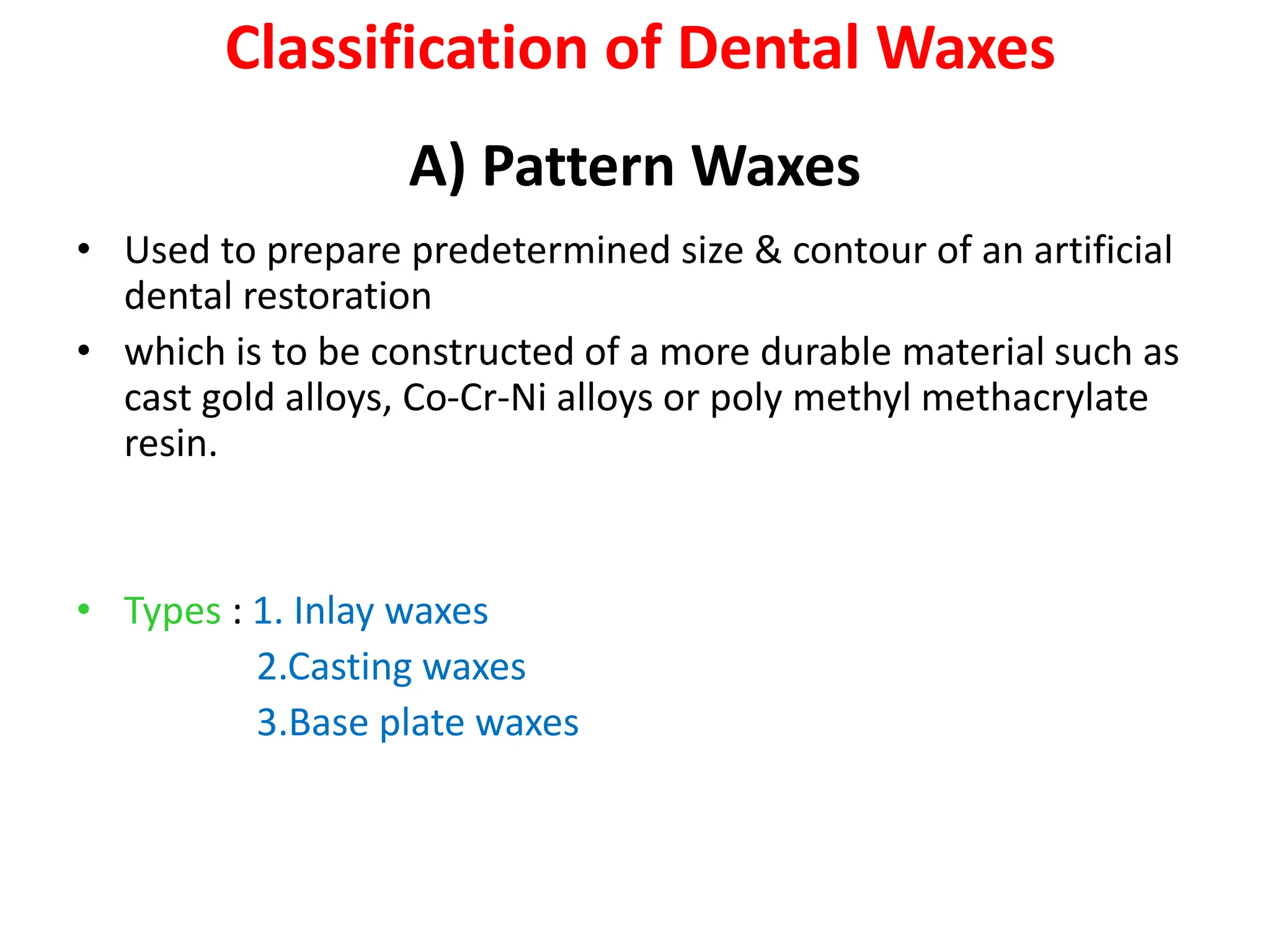 Classification of Dental Waxes

A) Pattern Waxes

• Used to prepare predetermined size & contour of an artificial dental restoration
• which is to be constructed of a more durable material such as cast gold alloys, Co-Cr-Ni alloys or poly methyl methacrylate resin.

• Types : 1. Inlay waxes
2.Casting waxes
3.Base plate waxes